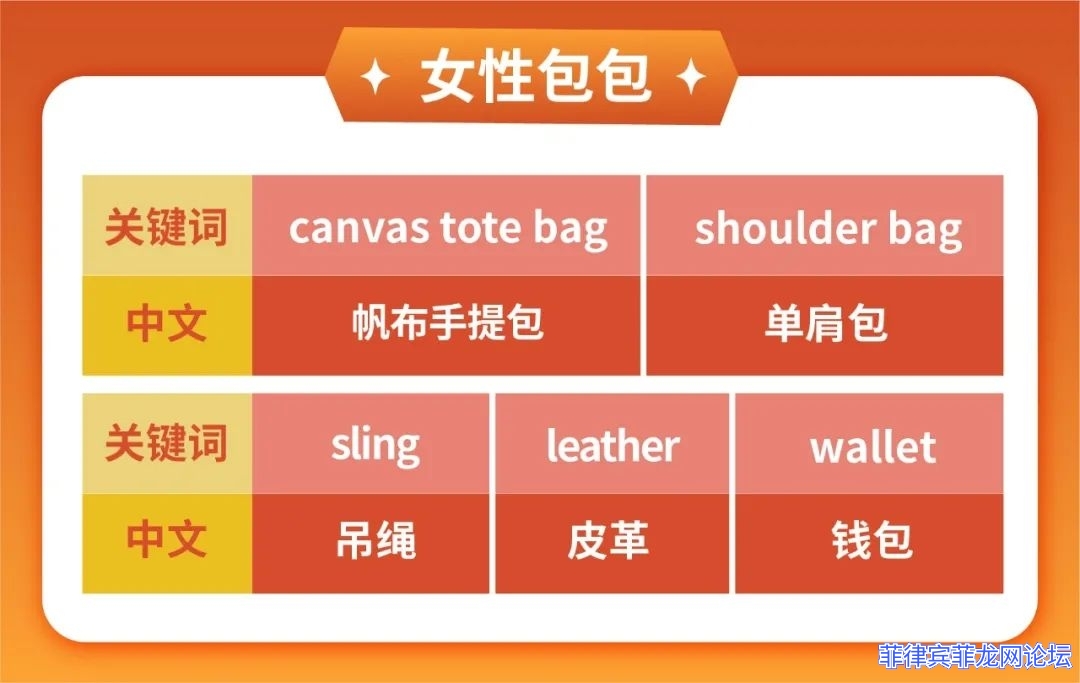 ✦ 女性包包 ✦

| 关键词 | canvas tote bag | shoulder bag |
|---|---|---|
| 中文 | 帆布手提包 | 单肩包 |

| 关键词 | sling | leather | wallet |
|---|---|---|---|
| 中文 | 吊绳 | 皮革 | 钱包 |

菲律宾菲龙网论坛